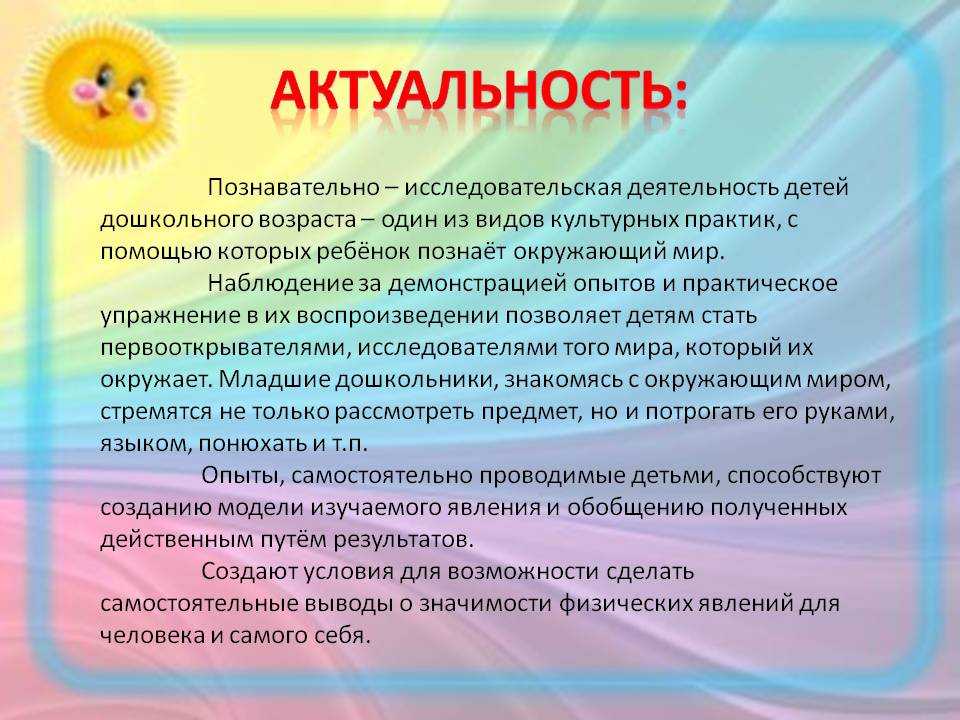 АКТУАЛЬНОСТЬ:

Познавательно – исследовательская деятельность детей дошкольного возраста – один из видов культурных практик, с помощью которых ребёнок познаёт окружающий мир.

Наблюдение за демонстрацией опытов и практическое упражнение в их воспроизведении позволяет детям стать первооткрывателями, исследователями того мира, который их окружает. Младшие дошкольники, знакомясь с окружающим миром, стремятся не только рассмотреть предмет, но и потрогать его руками, языком, понюхать и т.п.

Опыты, самостоятельно проводимые детьми, способствуют созданию модели изучаемого явления и обобщению полученных действенным путём результатов.

Создают условия для возможности сделать самостоятельные выводы о значимости физических явлений для человека и самого себя.